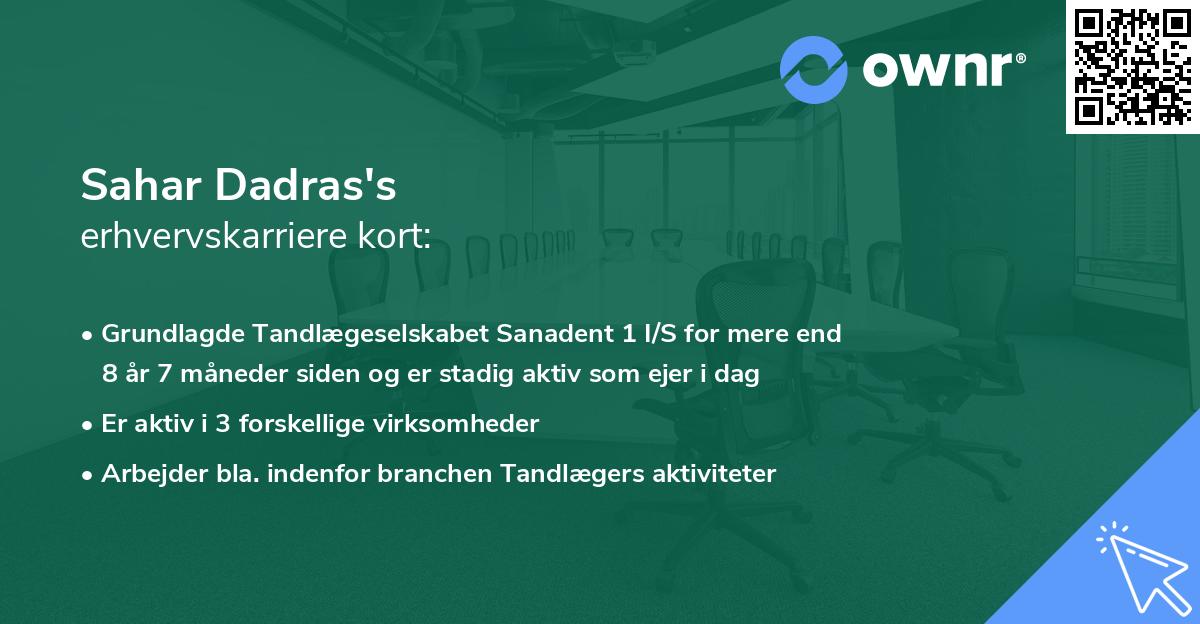 ownr®

Sahar Dadras's
erhvervskarriere kort:

• Grundlagde Tandlægeselskabet Sanadent 1 I/S for mere end 8 år 7 måneder siden og er stadig aktiv som ejer i dag
• Er aktiv i 3 forskellige virksomheder
• Arbejder bla. indenfor branchen Tandlægers aktiviteter